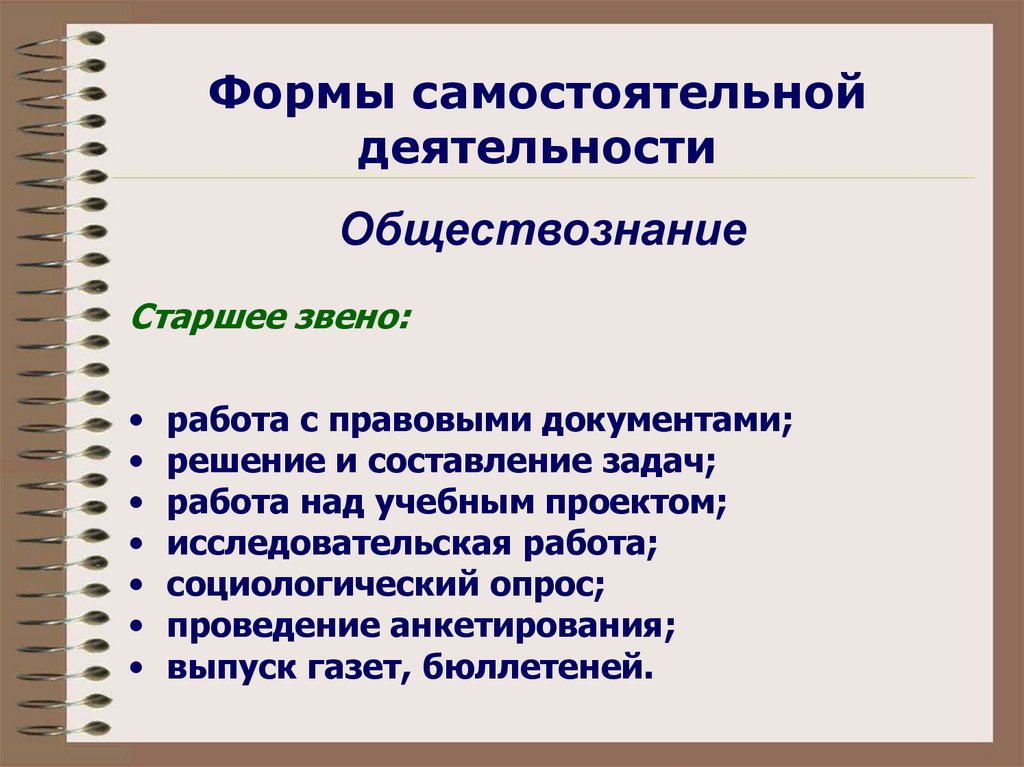 Формы самостоятельной деятельности

Обществознание

Старшее звено:

• работа с правовыми документами;
• решение и составление задач;
• работа над учебным проектом;
• исследовательская работа;
• социологический опрос;
• проведение анкетирования;
• выпуск газет, бюллетеней.